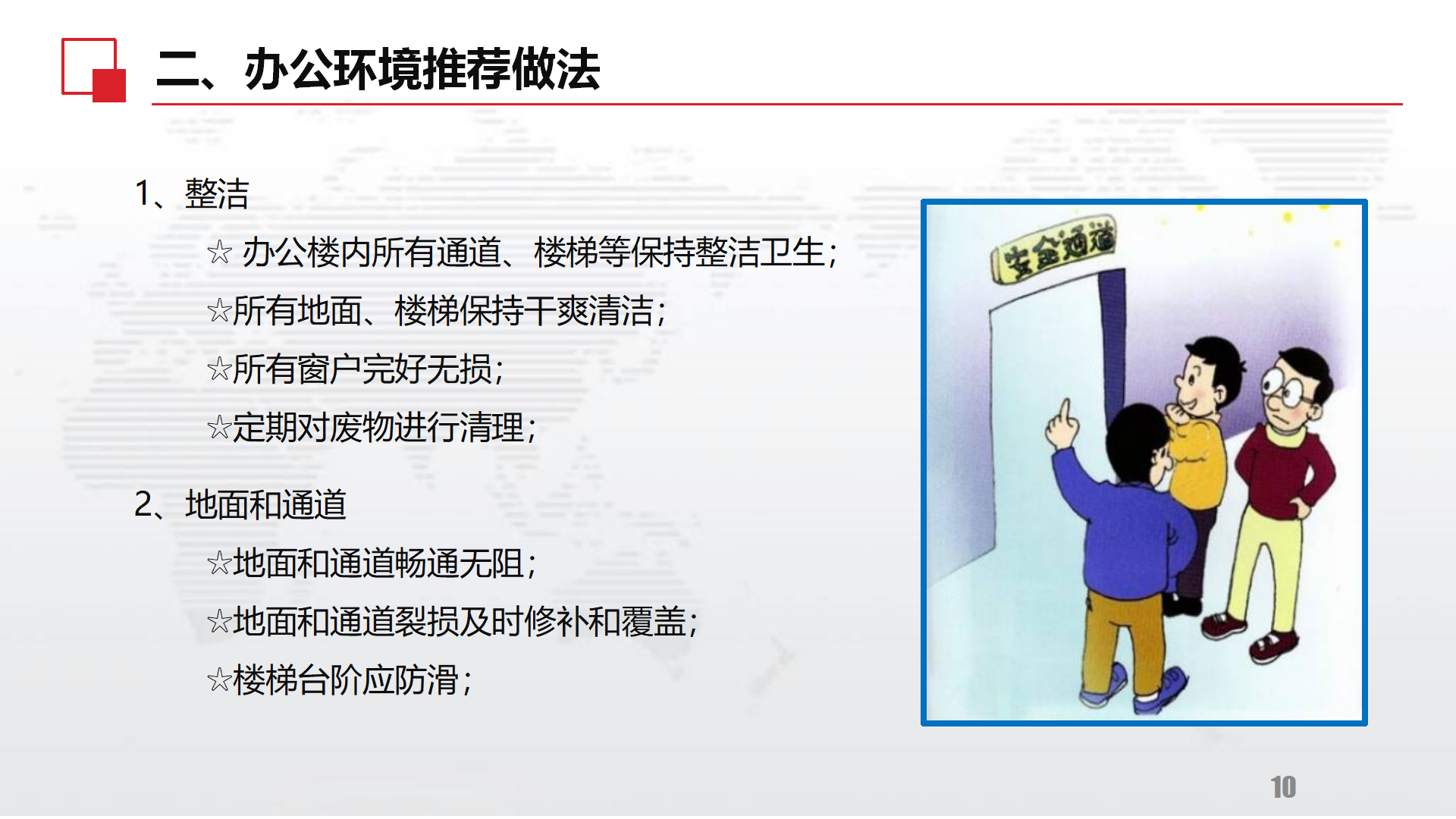 二、办公环境推荐做法

1、整洁

☆ 办公楼内所有通道、楼梯等保持整洁卫生;

☆所有地面、楼梯保持干爽清洁;

☆所有窗户完好无损;

☆定期对废物进行清理;

2、地面和通道

☆地面和通道畅通无阻;

☆地面和通道裂损及时修补和覆盖;

☆楼梯台阶应防滑;

安全通道

10